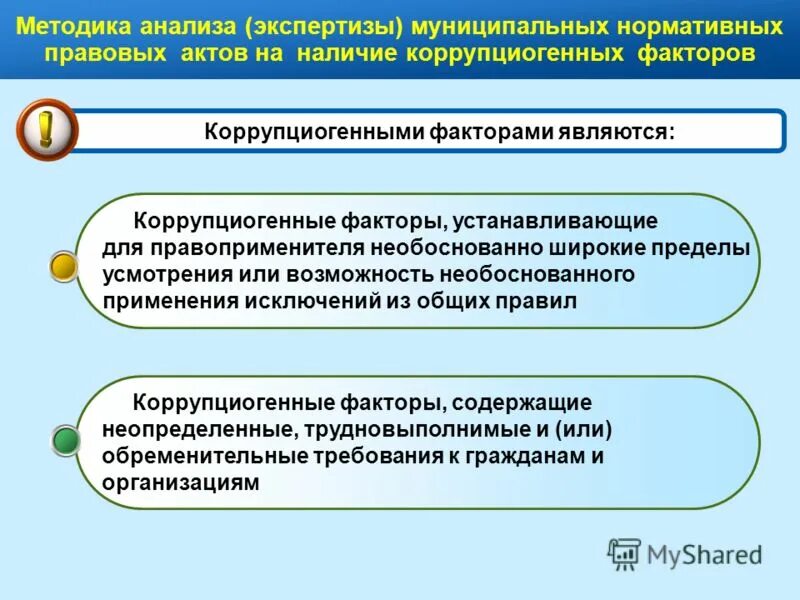 Методика анализа (экспертизы) муниципальных нормативных правовых актов на наличие коррупциогенных факторов

!

Коррупциогенными факторами являются:

Коррупциогенные факторы, устанавливающие для правоприменителя необоснованно широкие пределы усмотрения или возможность необоснованного применения исключений из общих правил

Коррупциогенные факторы, содержащие неопределенные, трудновыполнимые и (или) обременительные требования к гражданам и организациям

MyShared